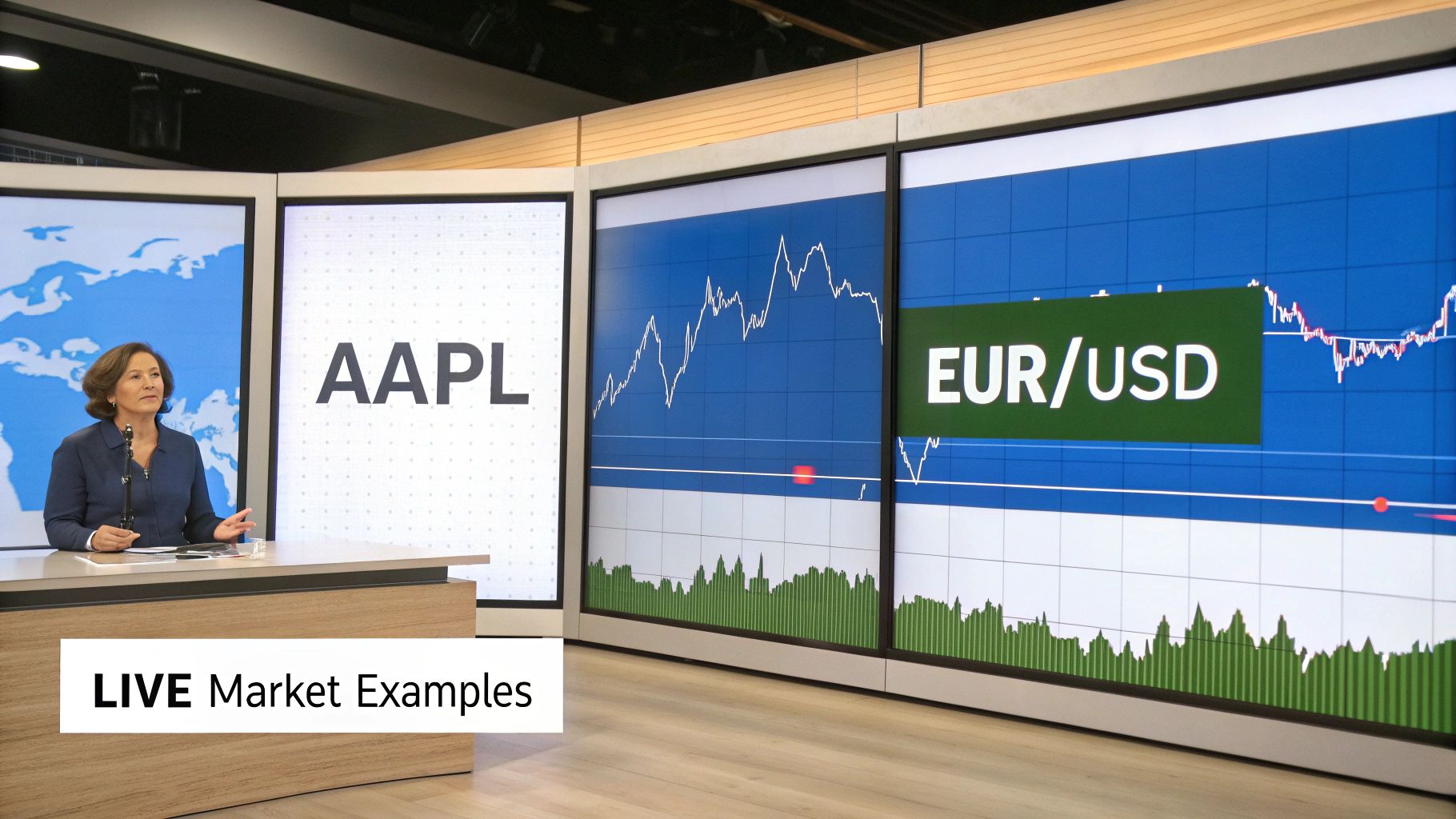 AAPL

EUR/USD

LIVE Market Examples